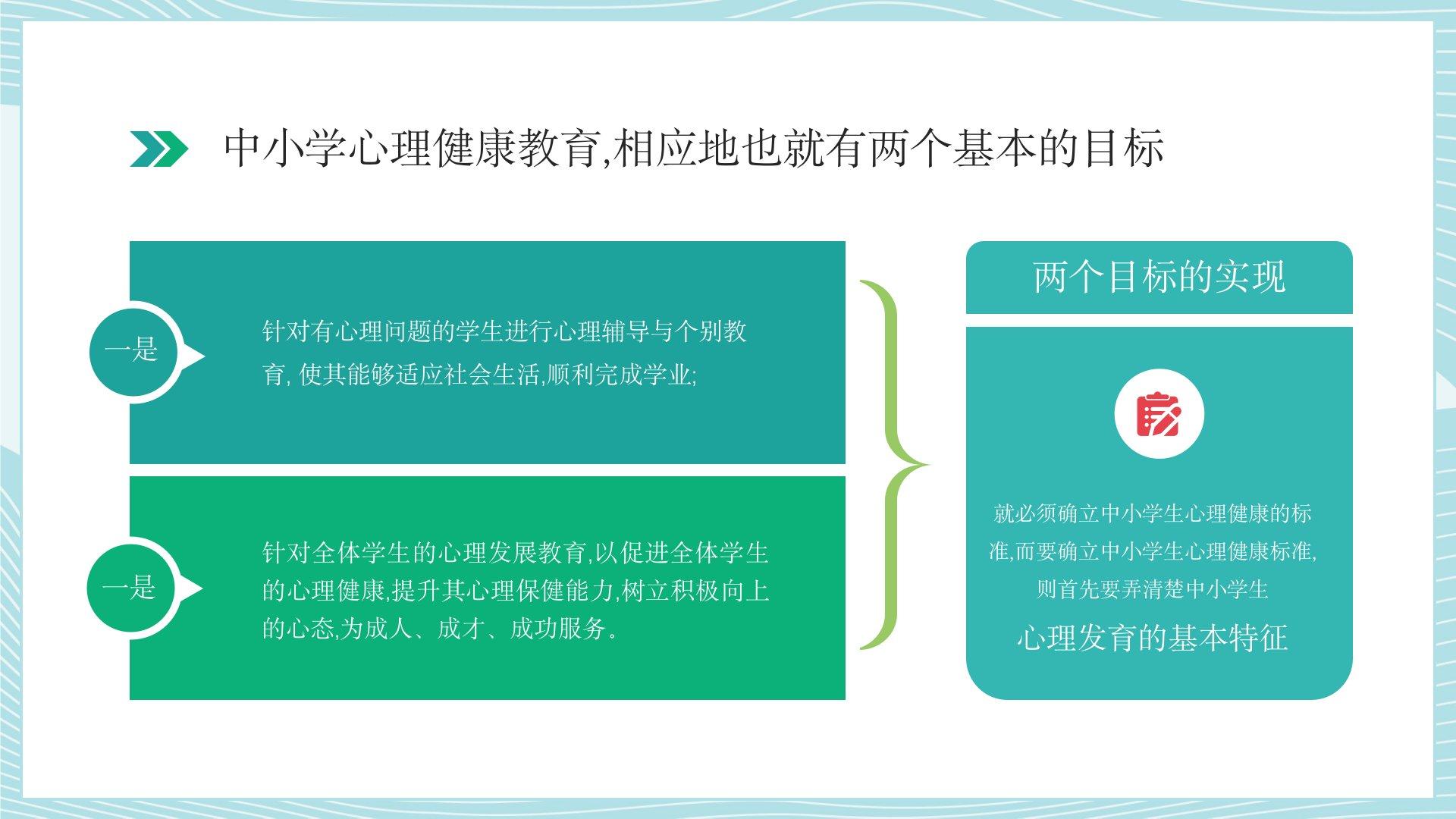 中小学心理健康教育,相应地也就有两个基本的目标

一是

针对有心理问题的学生进行心理辅导与个别教育, 使其能够适应社会生活,顺利完成学业;

一是

针对全体学生的心理发展教育,以促进全体学生的心理健康,提升其心理保健能力,树立积极向上的心态,为成人、成才、成功服务。

两个目标的实现

就必须确立中小学生心理健康的标准,而要确立中小学生心理健康标准,则首先要弄清楚中小学生

心理发育的基本特征